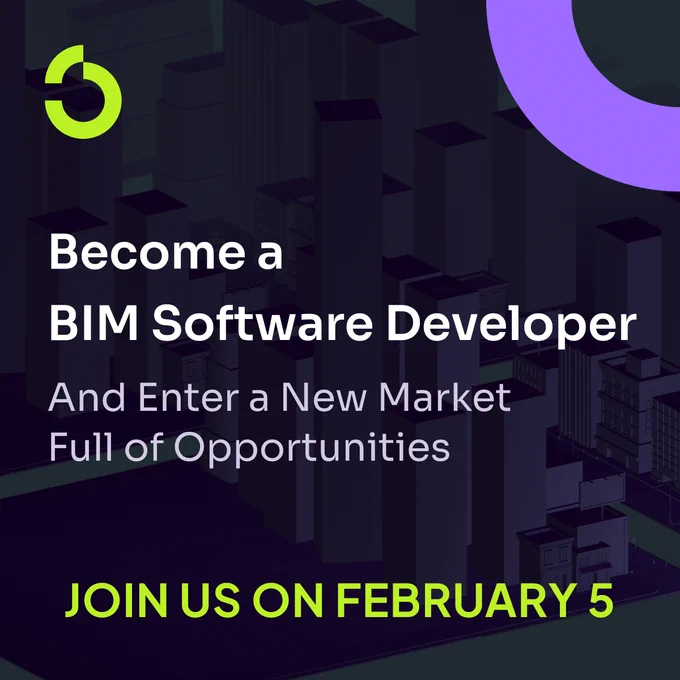 Become a BIM Software Developer

And Enter a New Market Full of Opportunities

JOIN US ON FEBRUARY 5